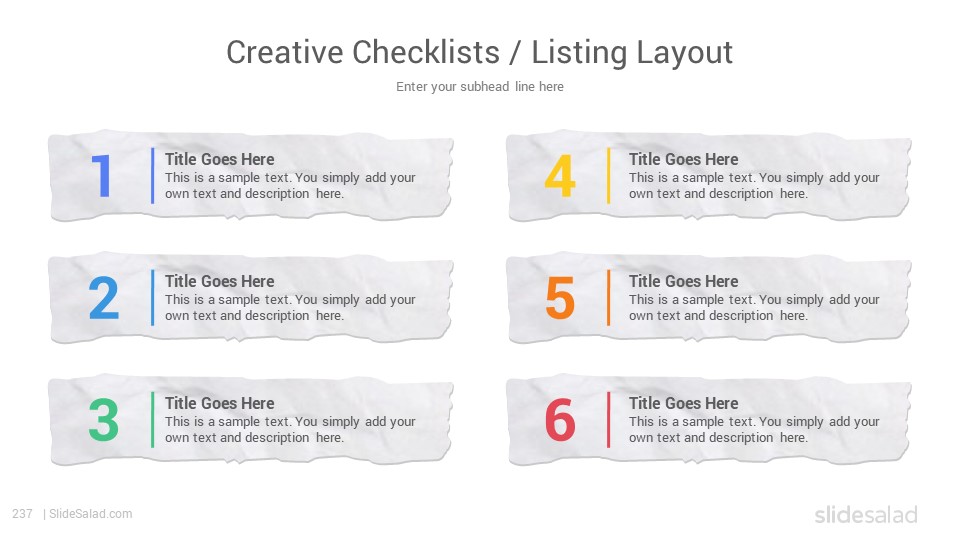 Creative Checklists / Listing Layout

Enter your subhead line here

1
Title Goes Here
This is a sample text. You simply add your own text and description here.

2
Title Goes Here
This is a sample text. You simply add your own text and description here.

3
Title Goes Here
This is a sample text. You simply add your own text and description here.

4
Title Goes Here
This is a sample text. You simply add your own text and description here.

5
Title Goes Here
This is a sample text. You simply add your own text and description here.

6
Title Goes Here
This is a sample text. You simply add your own text and description here.

237 | SlideSalad.com

slidesalad